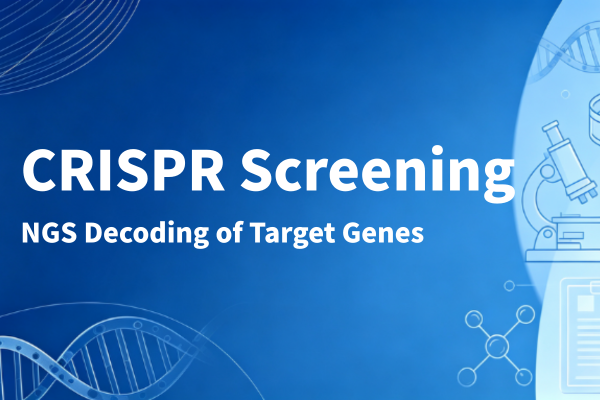 CRISPR Screening

NGS Decoding of Target Genes